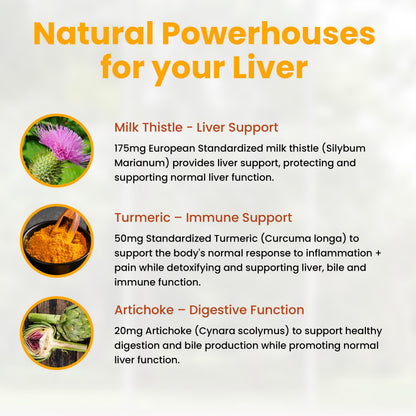 Natural Powerhouses for your Liver

Milk Thistle - Liver Support

175mg European Standardized milk thistle (Silybum Marianum) provides liver support, protecting and supporting normal liver function.

Turmeric – Immune Support

50mg Standardized Turmeric (Curcuma longa) to support the body's normal response to inflammation + pain while detoxifying and supporting liver, bile and immune function.

Artichoke – Digestive Function

20mg Artichoke (Cynara scolymus) to support healthy digestion and bile production while promoting normal liver function.